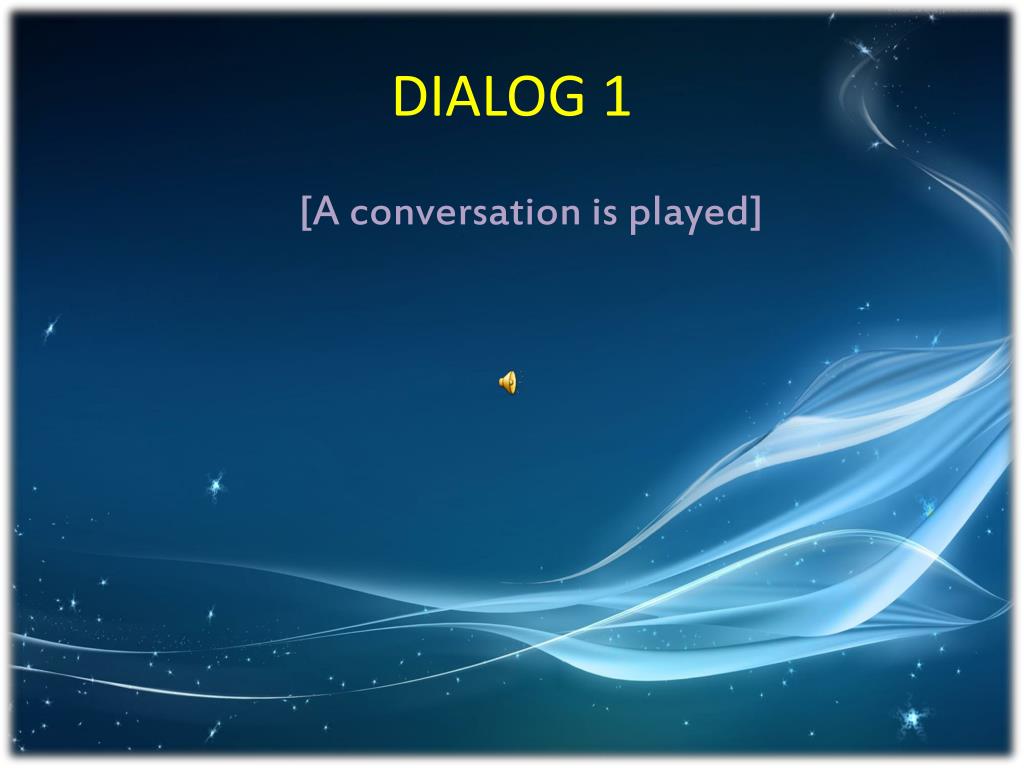 DIALOG 1

[A conversation is played]